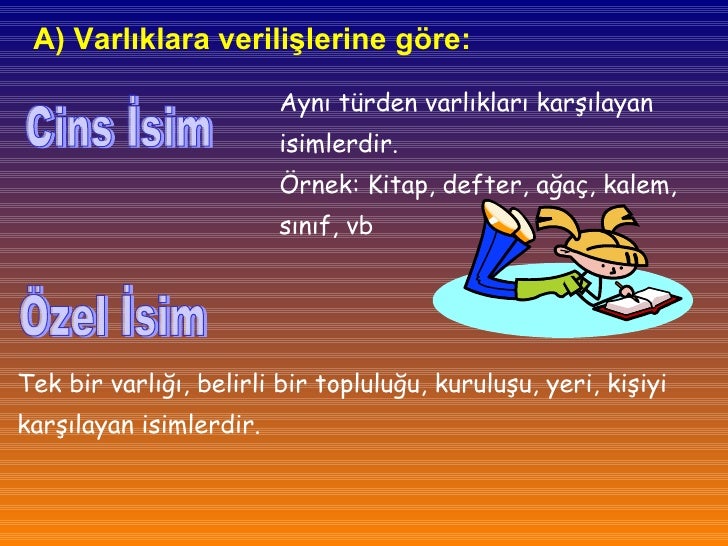 A) Varlıklara verilişlerine göre:

Cins İsim

Aynı türden varlıkları karşılayan isimlerdir.
Örnek: Kitap, defter, ağaç, kalem, sınıf, vb

Özel İsim

Tek bir varlığı, belirli bir topluluğu, kuruluşu, yeri, kişiyi karşılayan isimlerdir.